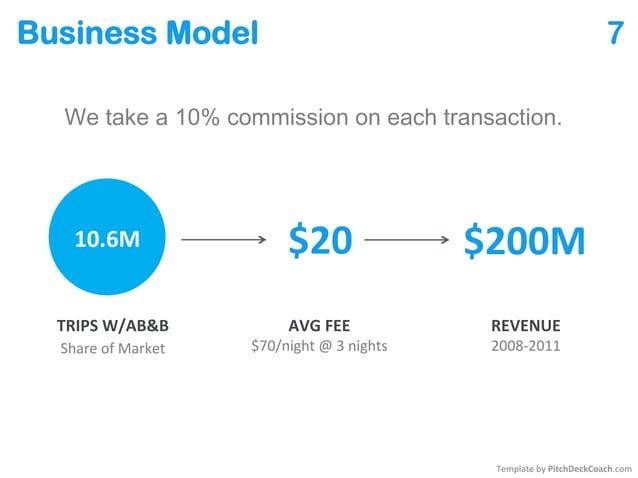 Business Model

7

We take a 10% commission on each transaction.

10.6M

\$20

\$200M

TRIPS W/AB&B
Share of Market

AVG FEE
\$70/night @ 3 nights

REVENUE
2008-2011

Template by PitchDeckCoach.com